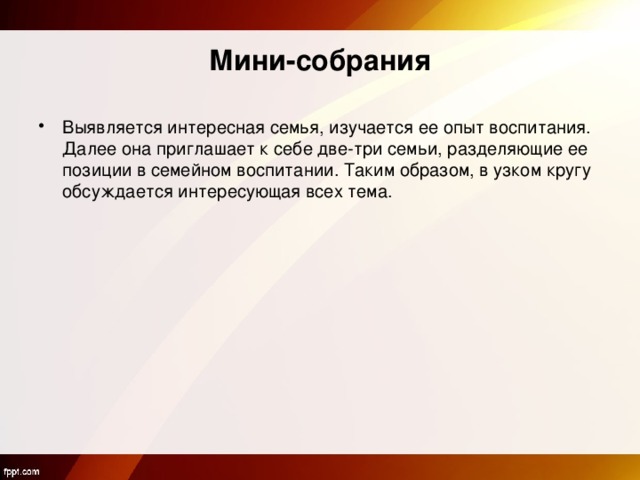 Мини-собрания

• Выявляется интересная семья, изучается ее опыт воспитания. Далее она приглашает к себе две-три семьи, разделяющие ее позиции в семейном воспитании. Таким образом, в узком кругу обсуждается интересующая всех тема.

fppt.com